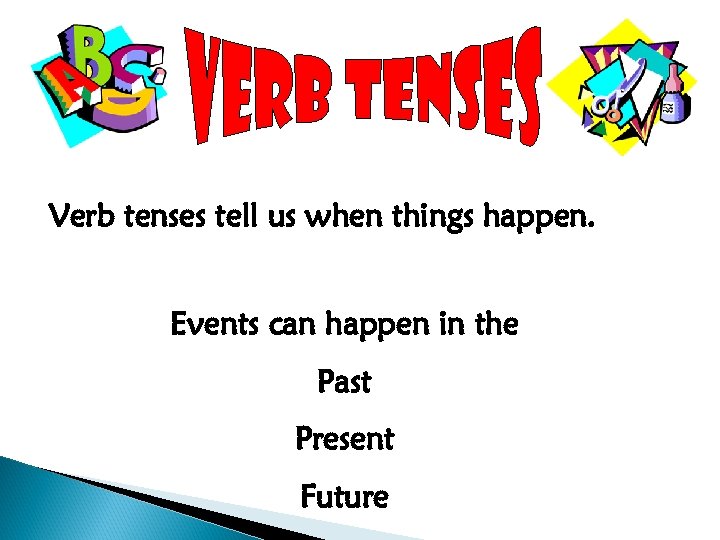 ABC

VERB TENSES

Verb tenses tell us when things happen.

Events can happen in the

Past

Present

Future